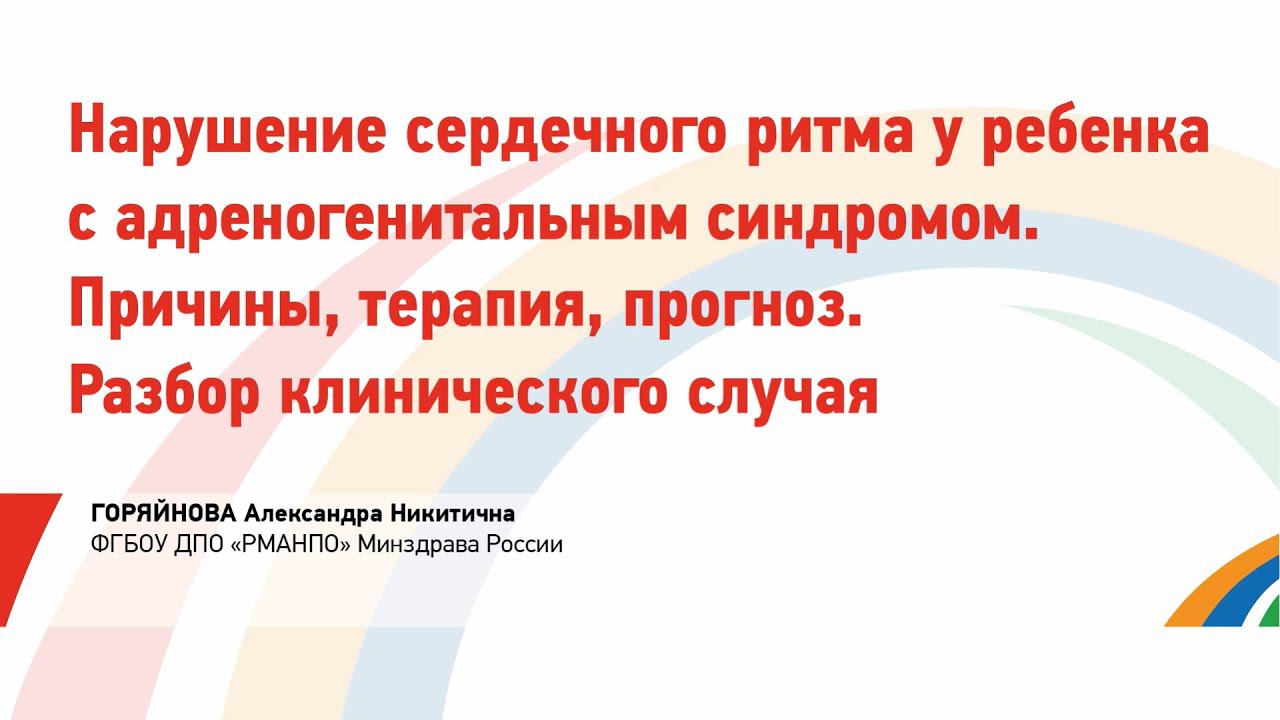 Нарушение сердечного ритма у ребенка с адреногенитальным синдромом. Причины, терапия, прогноз. Разбор клинического случая

ГОРЯЙНОВА Александра Никитична
ФГБОУ ДПО «РМАНПО» Минздрава России